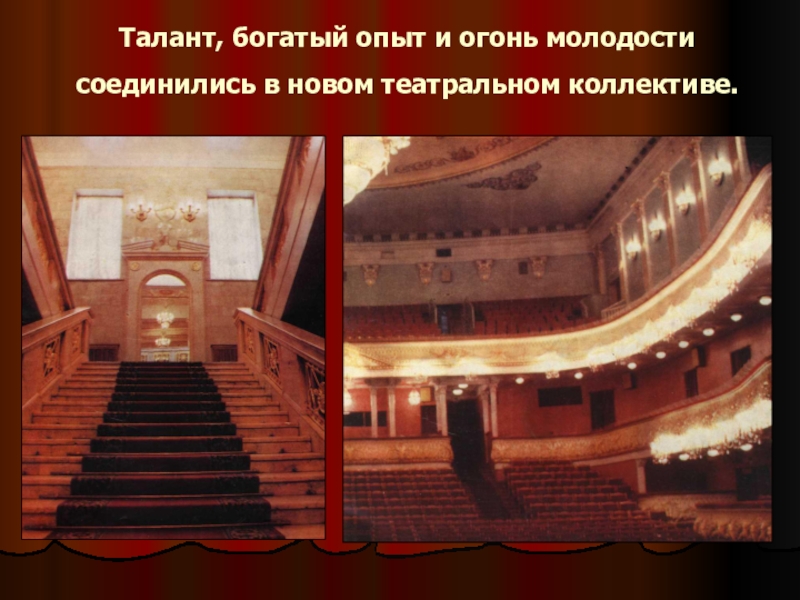 Талант, богатый опыт и огонь молодости соединились в новом театральном коллективе.